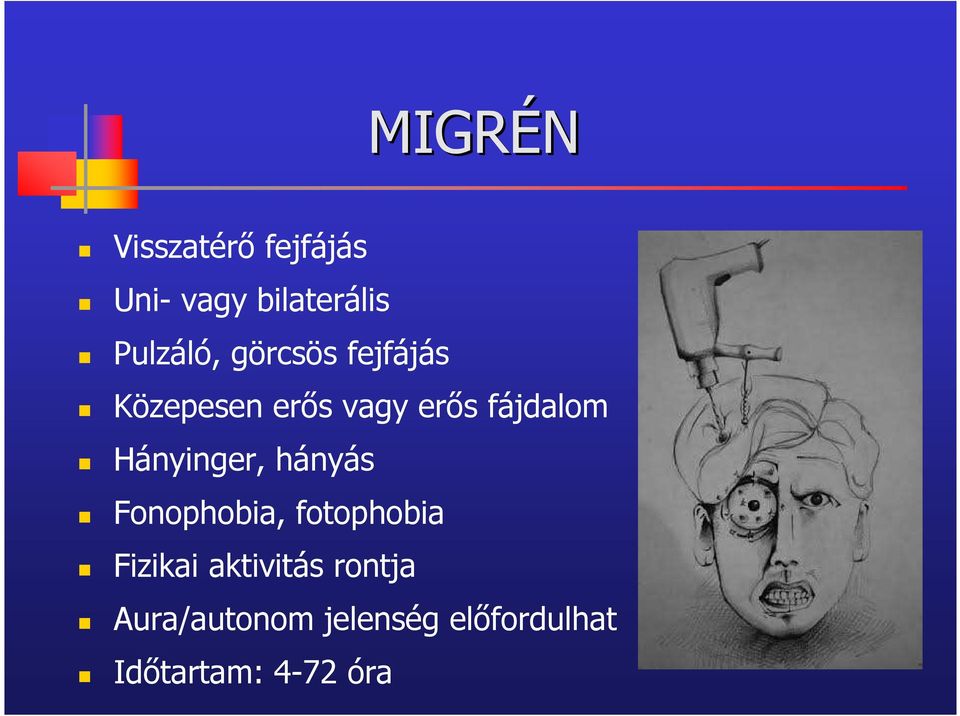 MIGRÉN

Visszatérő fejfájás
Uni- vagy bilaterális
Pulzáló, görcsös fejfájás
Közepesen erős vagy erős fájdalom
Hányinger, hányás
Fonophobia, fotophobia
Fizikai aktivitás rontja
Aura/autonom jelenség előfordulhat
Időtartam: 4-72 óra